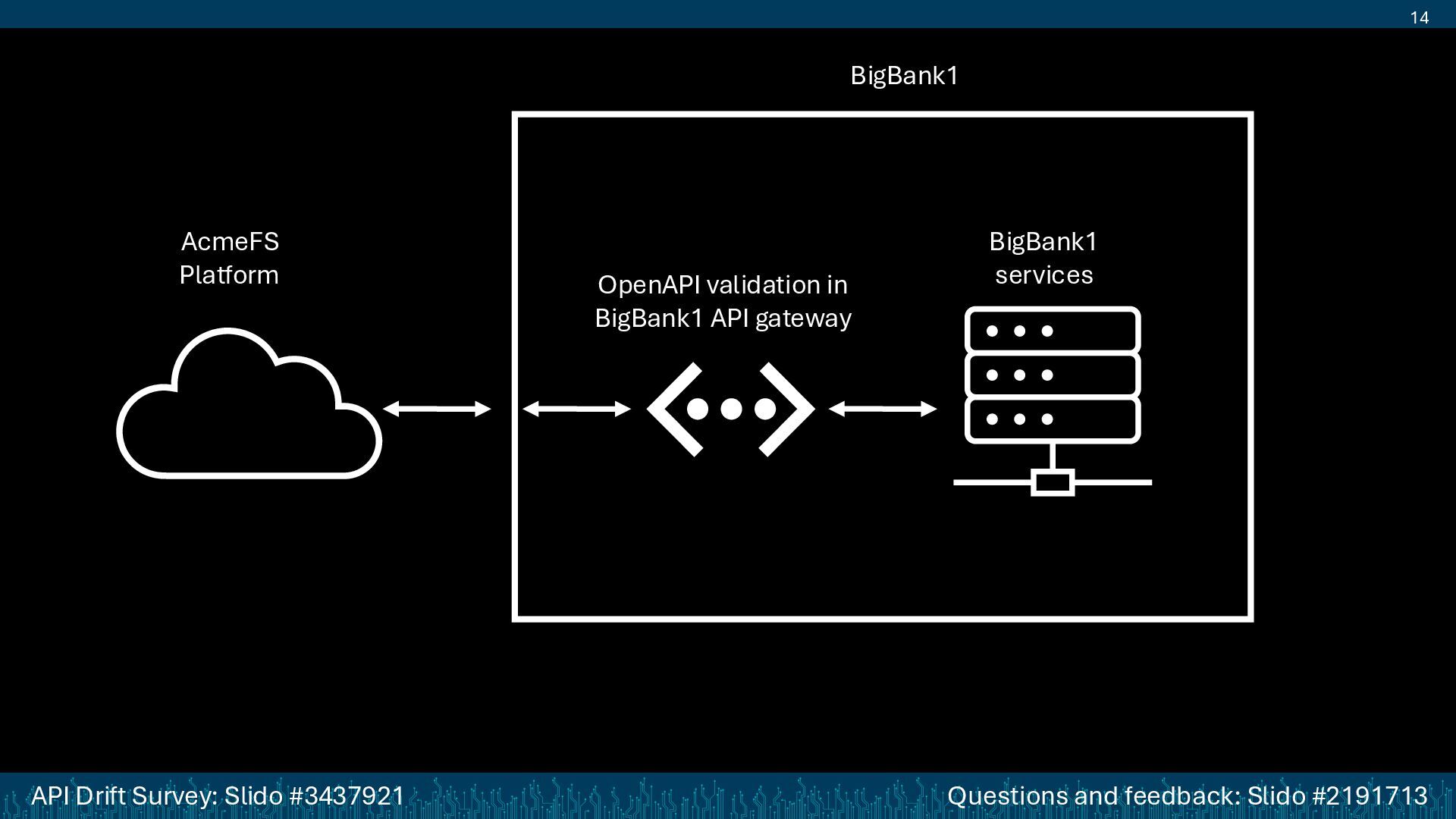 14

BigBank1

AcmeFS Platform

OpenAPI validation in BigBank1 API gateway

BigBank1 services

API Drift Survey: Slido #3437921

Questions and feedback: Slido #2191713